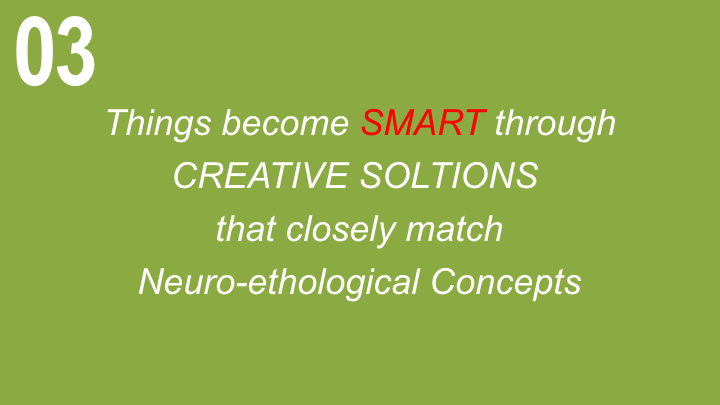 03

Things become SMART through CREATIVE SOLTIONS that closely match Neuro-ethological Concepts